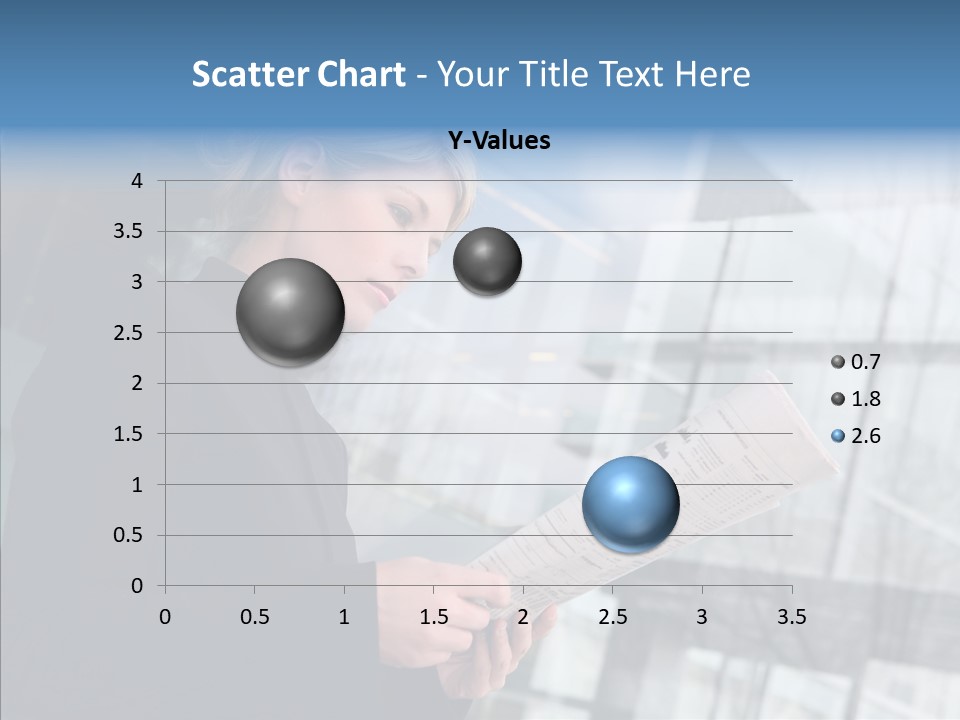 Scatter Chart - Your Title Text Here

Y-Values

4
3.5
3
2.5
2
1.5
1
0.5
0

0 0.5 1 1.5 2 2.5 3 3.5

0.7
1.8
2.6